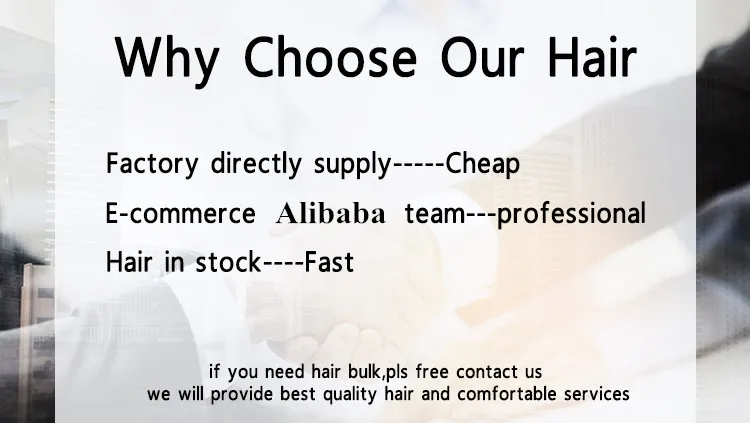 Why Choose Our Hair

Factory directly supply-----Cheap
E-commerce Alibaba team---professional
Hair in stock----Fast

if you need hair bulk,pls free contact us
we will provide best quality hair and comfortable services